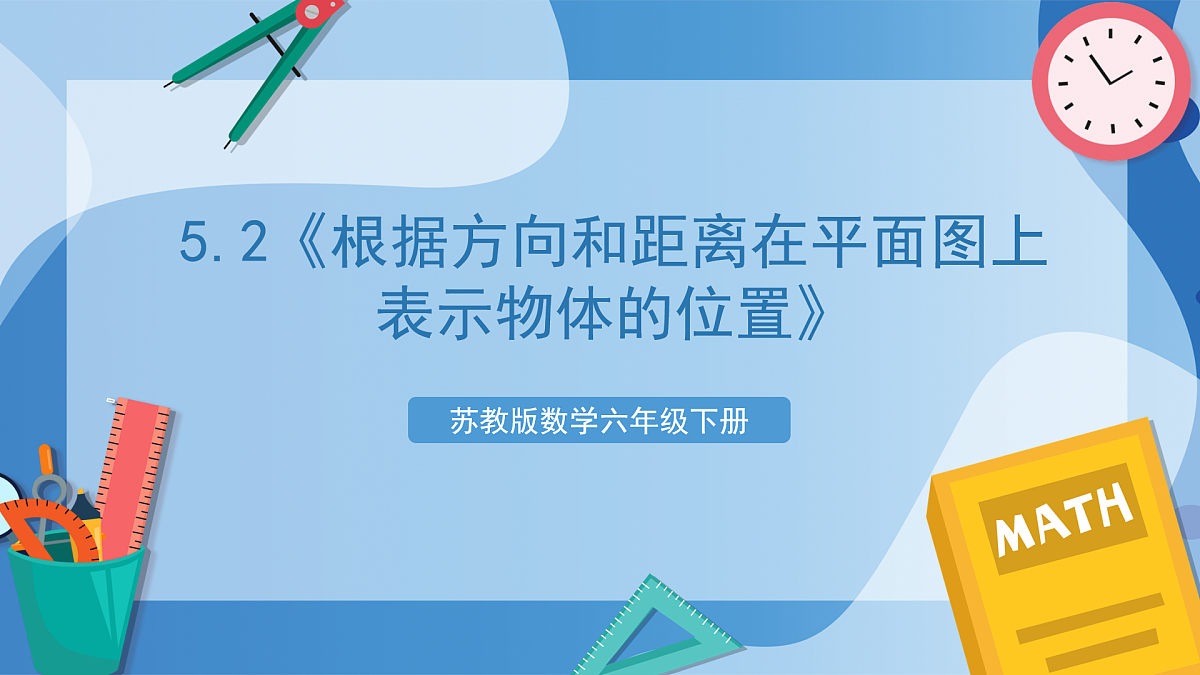 5.2《根据方向和距离在平面图上表示物体的位置》

苏教版数学六年级下册

MATH